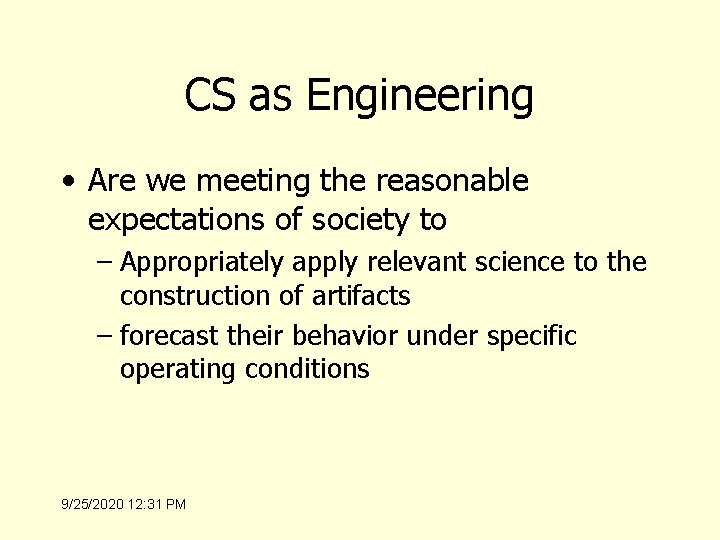 CS as Engineering

• Are we meeting the reasonable expectations of society to

– Appropriately apply relevant science to the construction of artifacts

– forecast their behavior under specific operating conditions

9/25/2020 12:31 PM